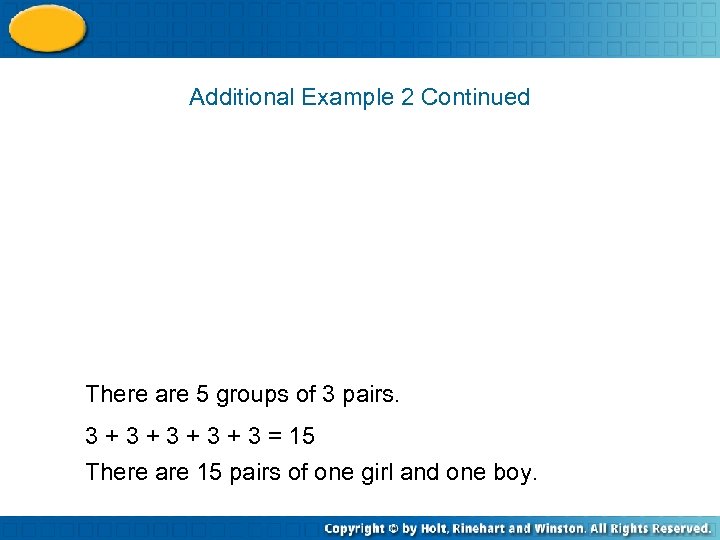 Additional Example 2 Continued

There are 5 groups of 3 pairs.

$3 + 3 + 3 + 3 + 3 = 15$

There are 15 pairs of one girl and one boy.

Copyright © by Holt, Rinehart and Winston. All Rights Reserved.